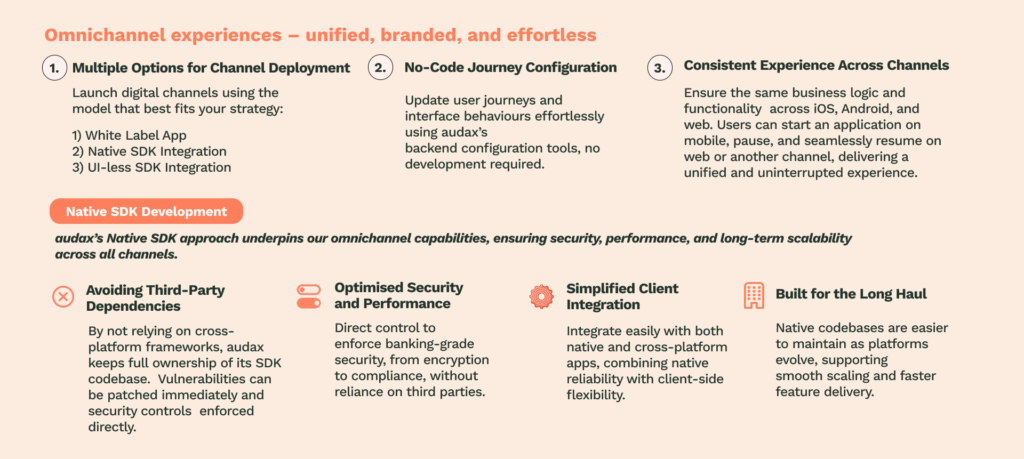 Omnichannel experiences – unified, branded, and effortless

1. Multiple Options for Channel Deployment

Launch digital channels using the model that best fits your strategy:

1) White Label App
2) Native SDK Integration
3) UI-less SDK Integration

2. No-Code Journey Configuration

Update user journeys and interface behaviours effortlessly using audax's backend configuration tools, no development required.

3. Consistent Experience Across Channels

Ensure the same business logic and functionality across iOS, Android, and web. Users can start an application on mobile, pause, and seamlessly resume on web or another channel, delivering a unified and uninterrupted experience.

Native SDK Development

audax's Native SDK approach underpins our omnichannel capabilities, ensuring security, performance, and long-term scalability across all channels.

Avoiding Third-Party Dependencies

By not relying on cross-platform frameworks, audax keeps full ownership of its SDK codebase. Vulnerabilities can be patched immediately and security controls enforced directly.

Optimised Security and Performance

Direct control to enforce banking-grade security, from encryption to compliance, without reliance on third parties.

Simplified Client Integration

Integrate easily with both native and cross-platform apps, combining native reliability with client-side flexibility.

Built for the Long Haul

Native codebases are easier to maintain as platforms evolve, supporting smooth scaling and faster feature delivery.